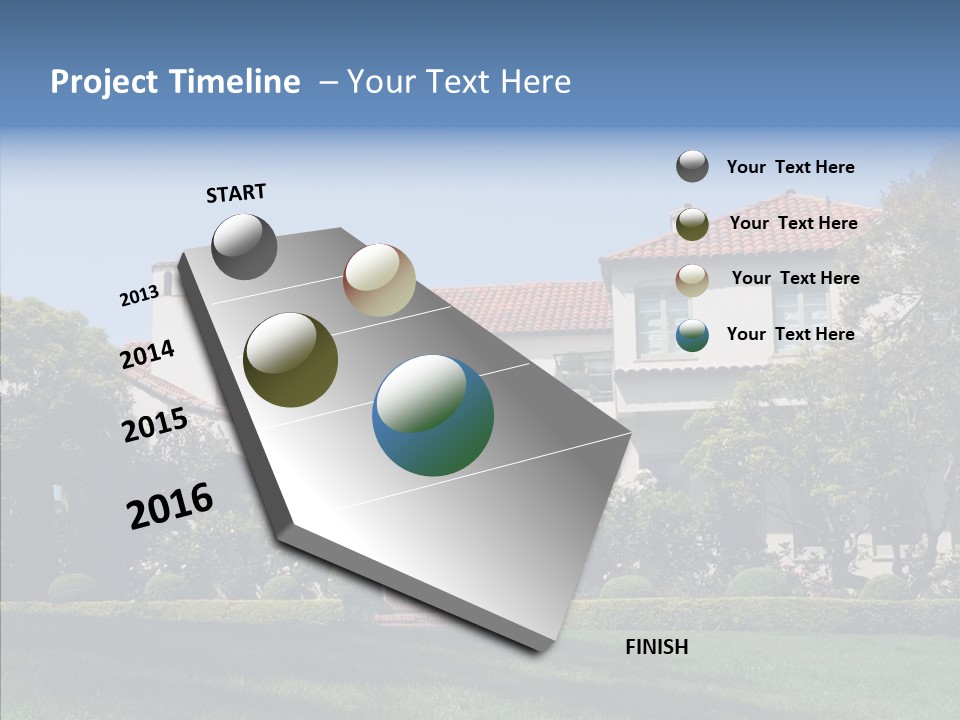 Project Timeline – Your Text Here

START

2013

2014

2015

2016

FINISH

Your Text Here

Your Text Here

Your Text Here

Your Text Here